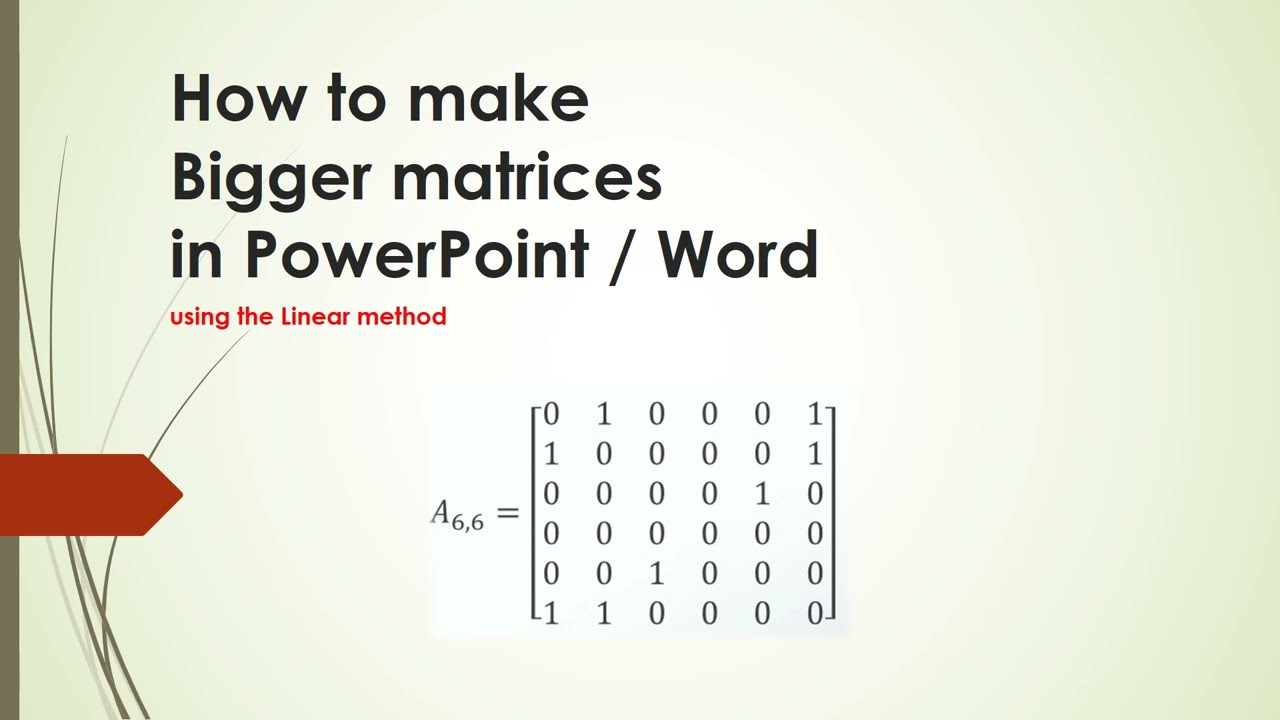 How to make Bigger matrices in PowerPoint / Word

using the Linear method

$A_{6,6} = \begin{bmatrix} 0 & 1 & 0 & 0 & 0 & 1 \\ 1 & 0 & 0 & 0 & 0 & 1 \\ 0 & 0 & 0 & 0 & 1 & 0 \\ 0 & 0 & 0 & 0 & 0 & 0 \\ 0 & 0 & 1 & 0 & 0 & 0 \\ 1 & 1 & 0 & 0 & 0 & 0 \end{bmatrix}$